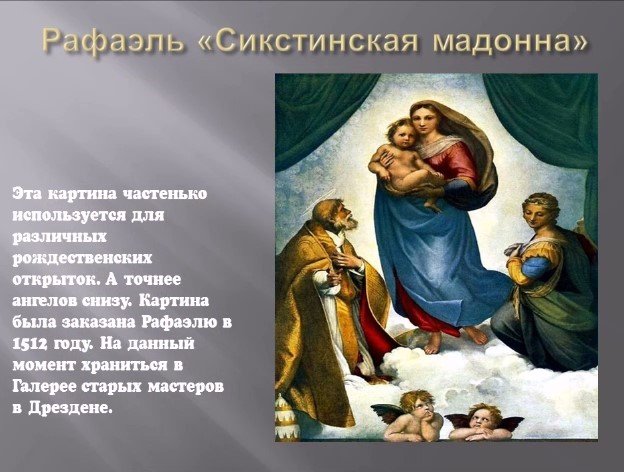 Рафаэль «Сикстинская мадонна»

Эта картина частенько используется для различных рождественских открыток. А точнее ангелов снизу. Картина была заказана Рафаэлю в 1512 году. На данный момент храниться в Галерее старых мастеров в Дрездене.